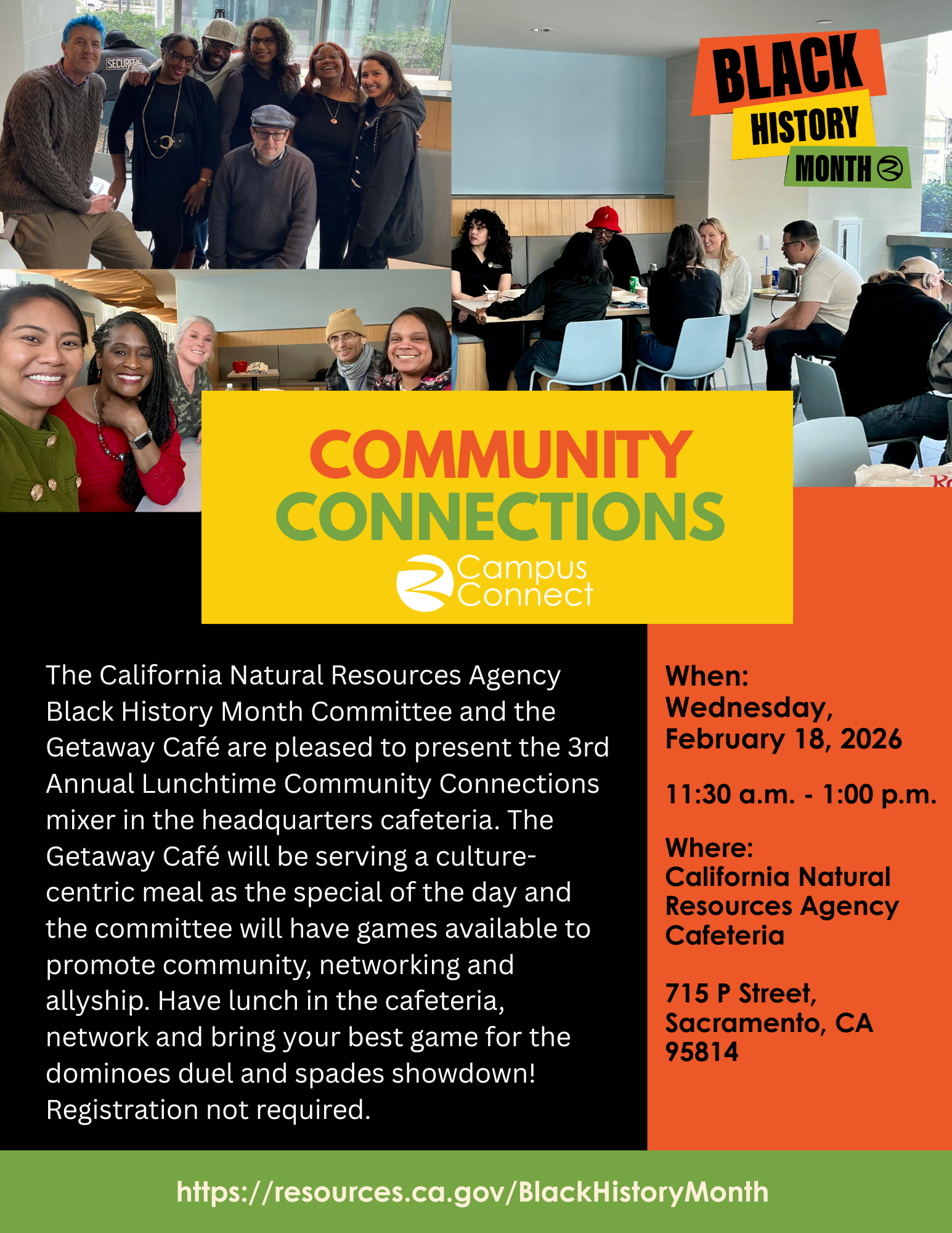 SECURITY

BLACK HISTORY MONTH

COMMUNITY CONNECTIONS

Campus Connect

The California Natural Resources Agency Black History Month Committee and the Getaway Café are pleased to present the 3rd Annual Lunchtime Community Connections mixer in the headquarters cafeteria. The Getaway Café will be serving a culture-centric meal as the special of the day and the committee will have games available to promote community, networking and allyship. Have lunch in the cafeteria, network and bring your best game for the dominoes duel and spades showdown! Registration not required.

When:
Wednesday, February 18, 2026

11:30 a.m. - 1:00 p.m.

Where:
California Natural Resources Agency Cafeteria

715 P Street, Sacramento, CA 95814

https://resources.ca.gov/BlackHistoryMonth